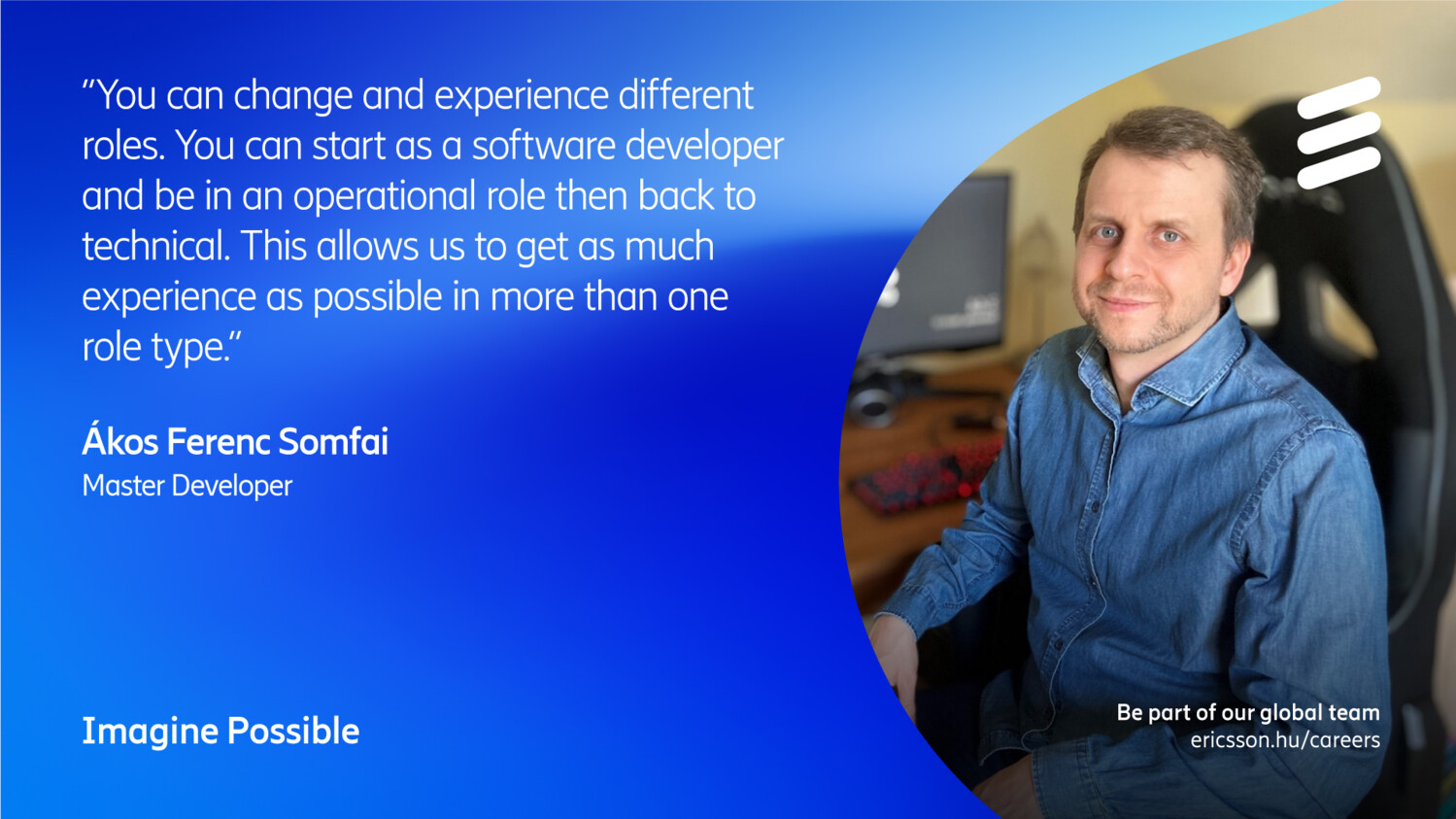 “You can change and experience different roles. You can start as a software developer and be in an operational role then back to technical. This allows us to get as much experience as possible in more than one role type.”

Ákos Ferenc Somfai
Master Developer

Imagine Possible

Be part of our global team
ericsson.hu/careers